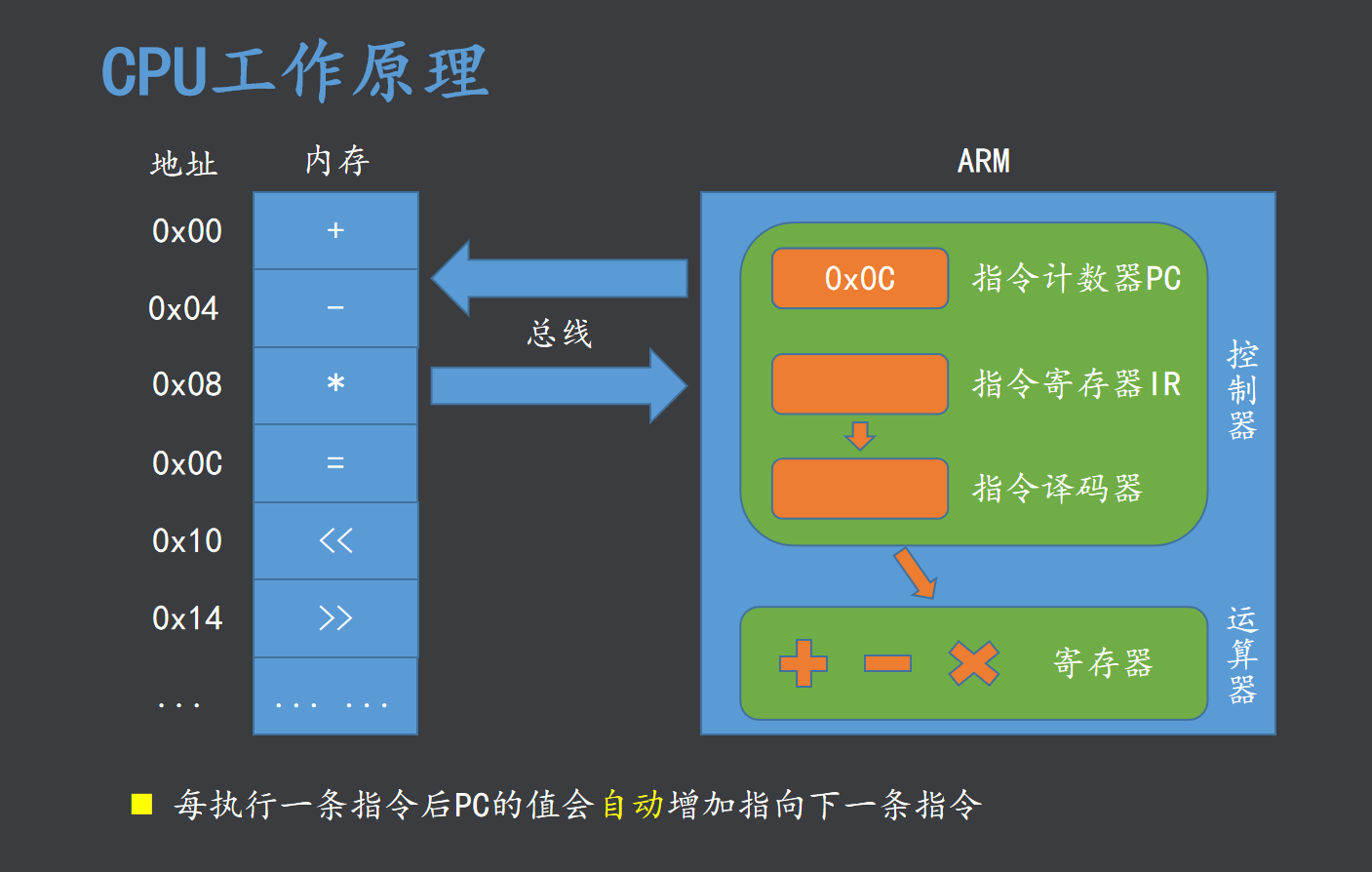 CPU工作原理

| 地址 | 内存 |
|---|---|
| 0x00 | + |
| 0x04 | - |
| 0x08 | * |
| 0x0C | = |
| 0x10 | << |
| 0x14 | >> |
| ... | ... ... |

总线

ARM

0x0C 指令计数器PC

指令寄存器IR

指令译码器

控制器

寄存器

运算器

每执行一条指令后PC的值会自动增加指向下一条指令